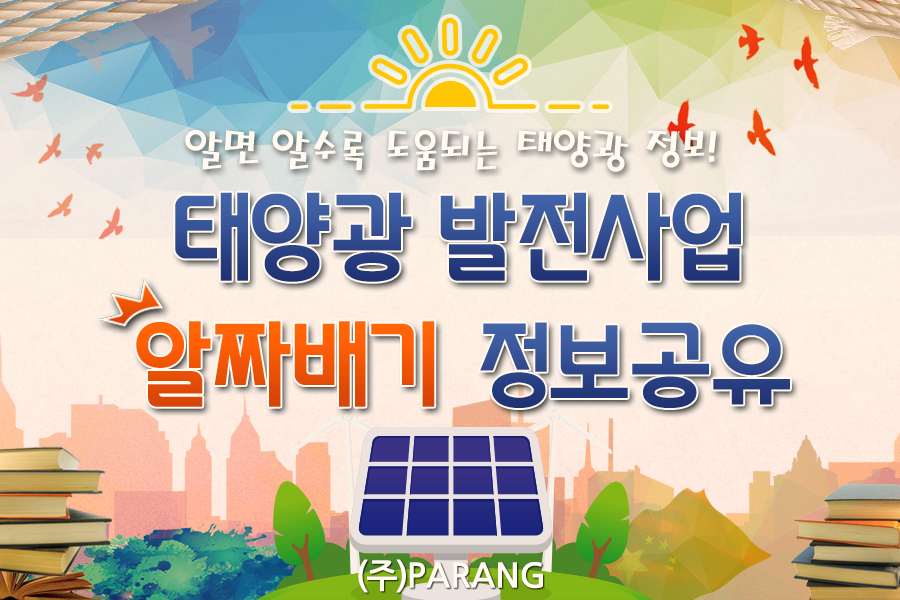 알면 알수록 도움되는 태양광 정보!

태양광 발전사업

알짜배기 정보공유

(주)PARANG